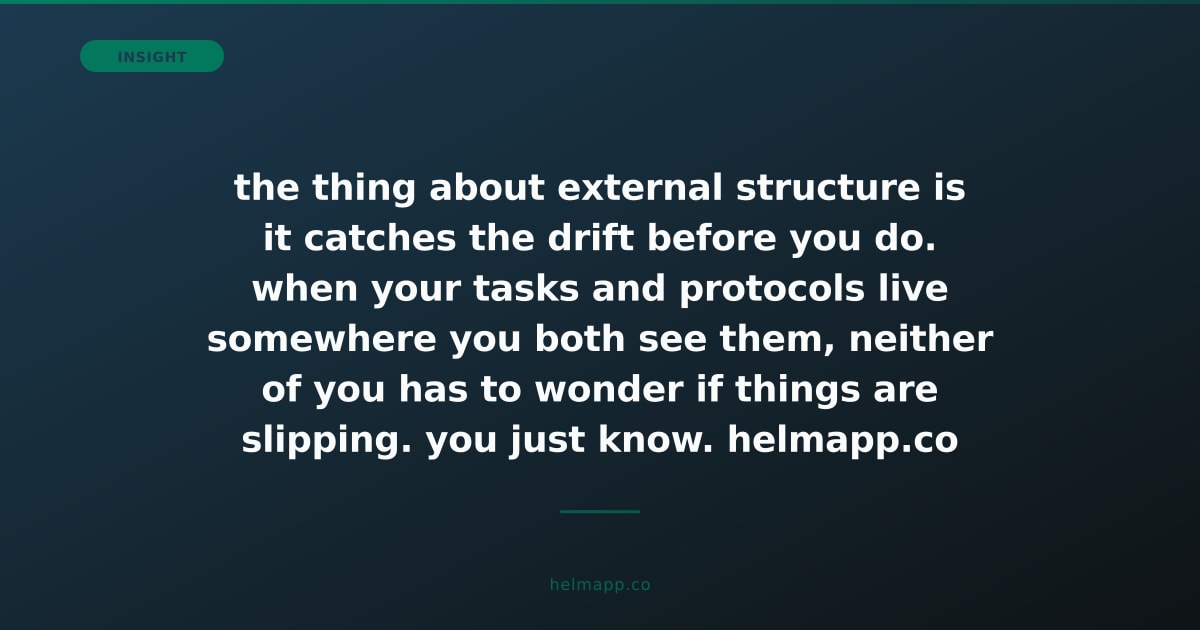 INSIGHT

the thing about external structure is it catches the drift before you do. when your tasks and protocols live somewhere you both see them, neither of you has to wonder if things are slipping. you just know. helmapp.co

helmapp.co